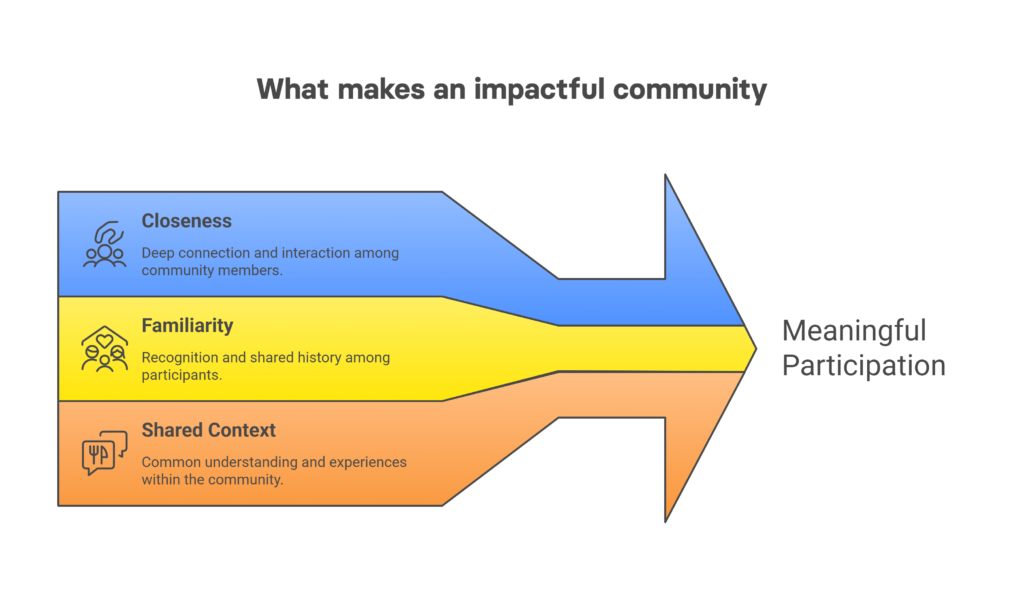 What makes an impactful community

Closeness

Deep connection and interaction among community members.

Familiarity

Recognition and shared history among participants.

Shared Context

Common understanding and experiences within the community.

Meaningful Participation